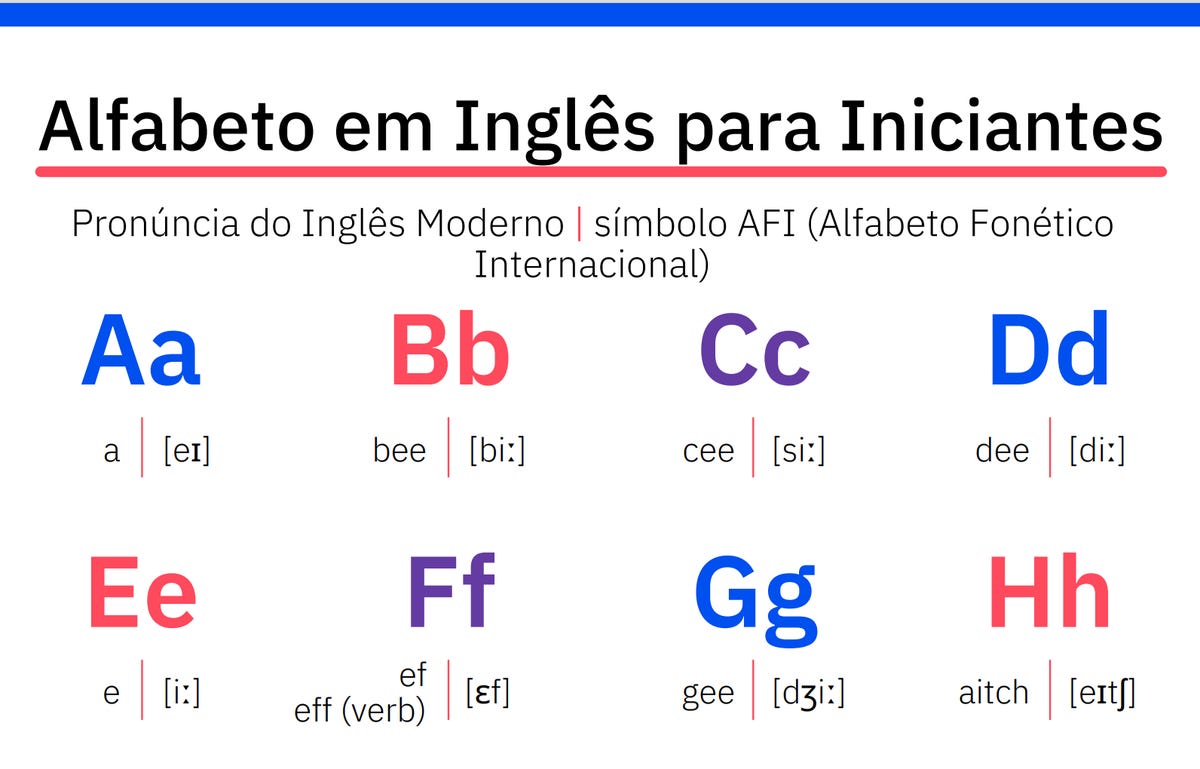 Alfabeto em Inglês para Iniciantes

Pronúncia do Inglês Moderno | símbolo AFI (Alfabeto Fonético Internacional)

Aa
a | [eɪ]

Bb
bee | [biː]

Cc
cee | [siː]

Dd
dee | [diː]

Ee
e | [iː]

Ff
ef
eff (verb) | [ɛf]

Gg
gee | [dʒiː]

Hh
aitch | [eɪtʃ]